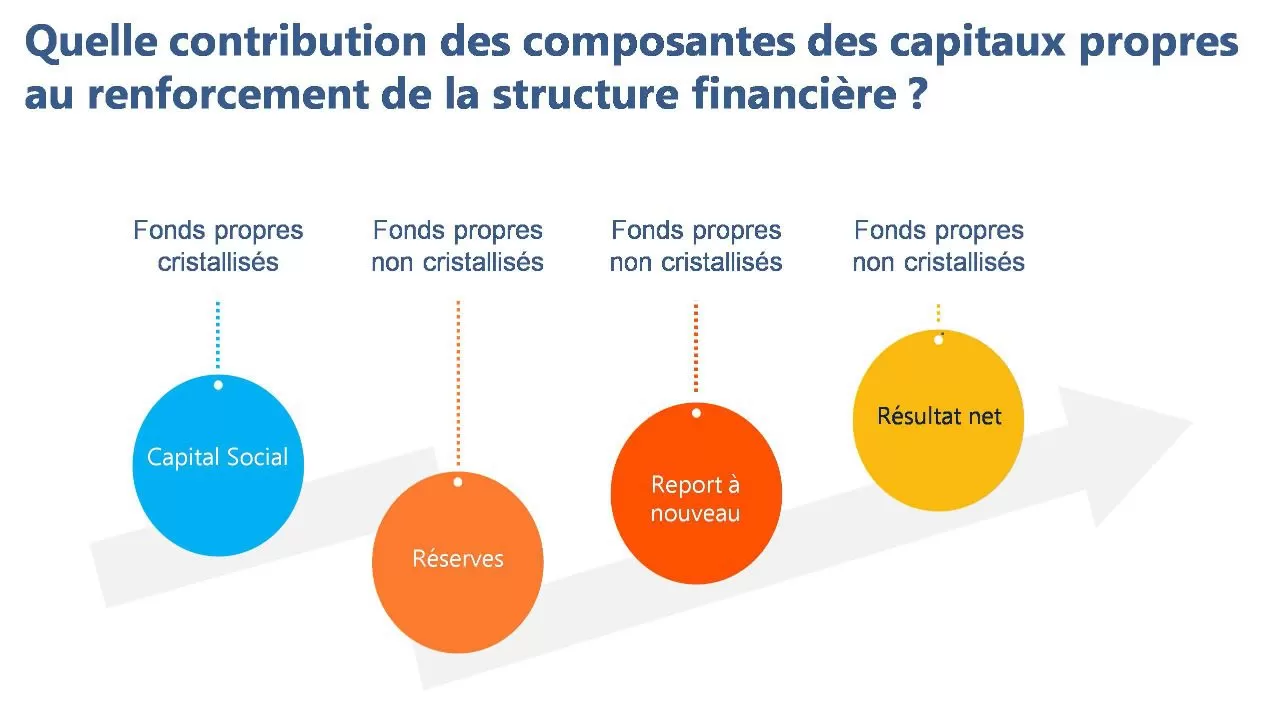 Quelle contribution des composantes des capitaux propres au renforcement de la structure financière ?

Fonds propres cristallisés

Capital Social

Fonds propres non cristallisés

Réserves

Fonds propres non cristallisés

Report à nouveau

Fonds propres non cristallisés

Résultat net